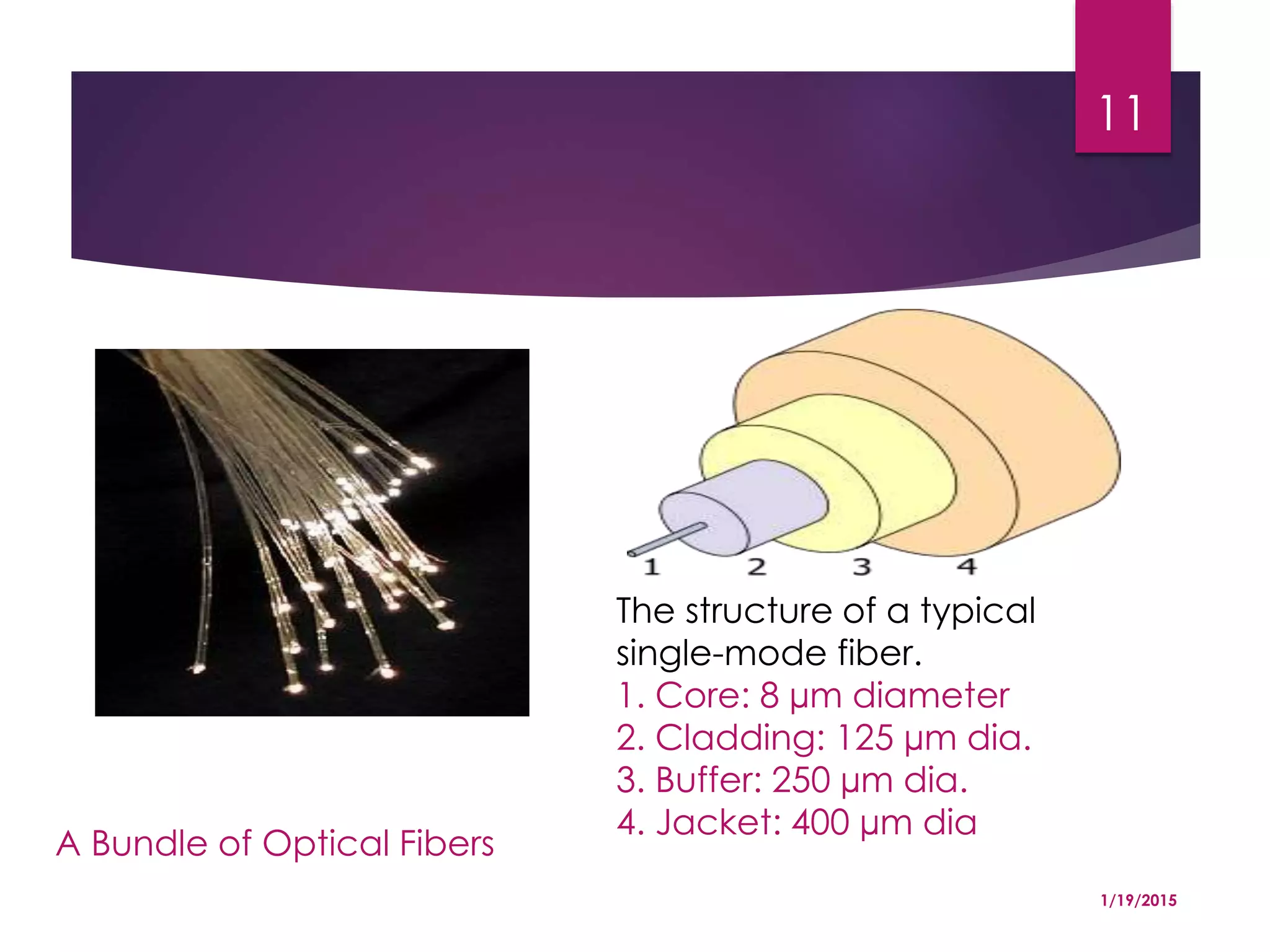 11

1 2 3 4

The structure of a typical single-mode fiber.
1. Core: 8 µm diameter
2. Cladding: 125 µm dia.
3. Buffer: 250 µm dia.
4. Jacket: 400 µm dia

A Bundle of Optical Fibers

1/19/2015